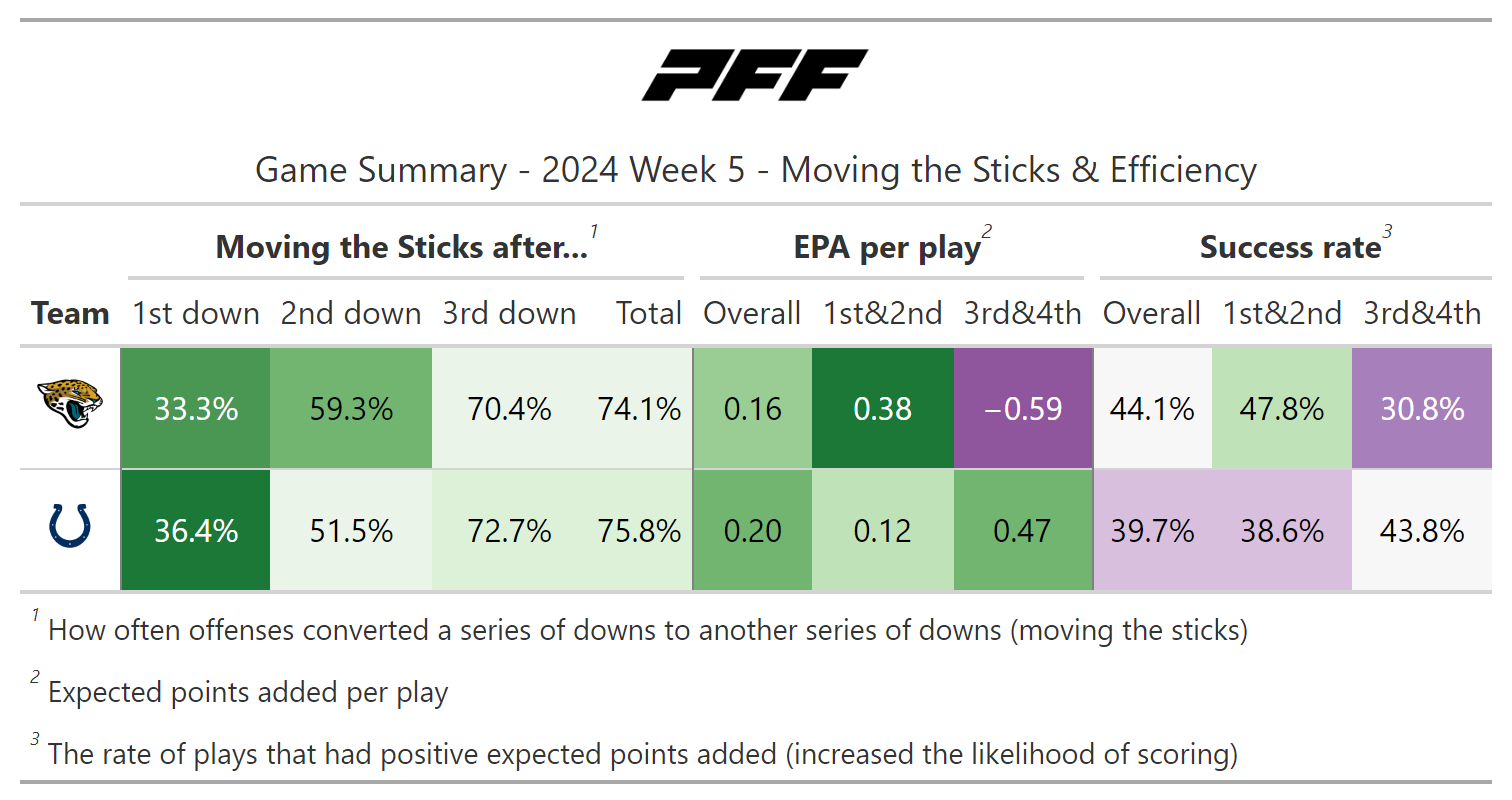 PFF

Game Summary - 2024 Week 5 - Moving the Sticks & Efficiency

| | Moving the Sticks after...$^1$ | | | | EPA per play$^2$ | | | Success rate$^3$ | | |
|---|---|---|---|---|---|---|---|---|---|---|
| Team | 1st down | 2nd down | 3rd down | Total | Overall | 1st&2nd | 3rd&4th | Overall | 1st&2nd | 3rd&4th |
| | 33.3% | 59.3% | 70.4% | 74.1% | 0.16 | 0.38 | −0.59 | 44.1% | 47.8% | 30.8% |
| | 36.4% | 51.5% | 72.7% | 75.8% | 0.20 | 0.12 | 0.47 | 39.7% | 38.6% | 43.8% |

$^1$ How often offenses converted a series of downs to another series of downs (moving the sticks)

$^2$ Expected points added per play

$^3$ The rate of plays that had positive expected points added (increased the likelihood of scoring)